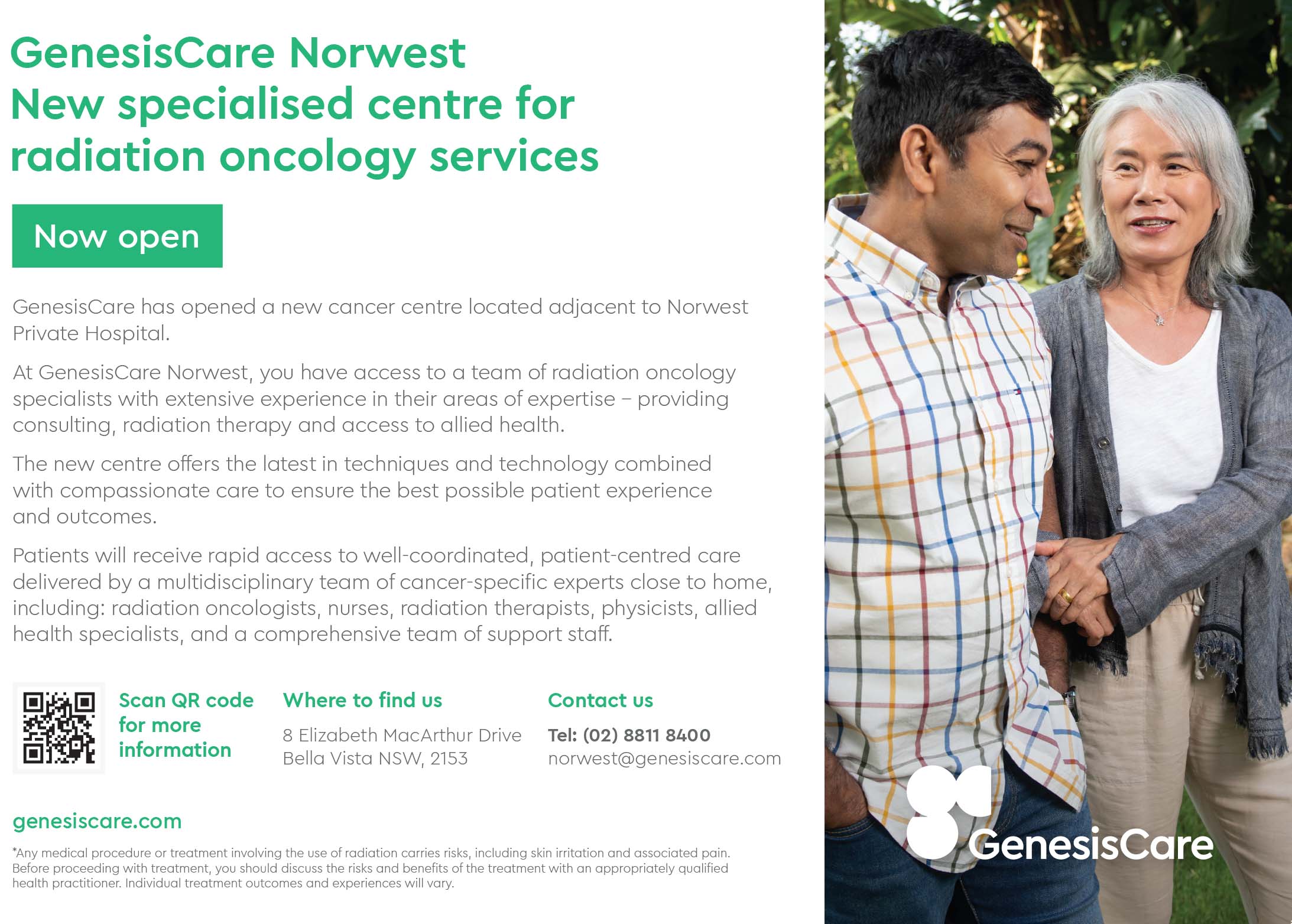 GenesisCare Norwest
New specialised centre for radiation oncology services

Now open

GenesisCare has opened a new cancer centre located adjacent to Norwest Private Hospital.

At GenesisCare Norwest, you have access to a team of radiation oncology specialists with extensive experience in their areas of expertise – providing consulting, radiation therapy and access to allied health.

The new centre offers the latest in techniques and technology combined with compassionate care to ensure the best possible patient experience and outcomes.

Patients will receive rapid access to well-coordinated, patient-centred care delivered by a multidisciplinary team of cancer-specific experts close to home, including: radiation oncologists, nurses, radiation therapists, physicists, allied health specialists, and a comprehensive team of support staff.

Scan QR code for more information

Where to find us
8 Elizabeth MacArthur Drive
Bella Vista NSW, 2153

Contact us
Tel: (02) 8811 8400
norwest@genesiscare.com

genesiscare.com

*Any medical procedure or treatment involving the use of radiation carries risks, including skin irritation and associated pain. Before proceeding with treatment, you should discuss the risks and benefits of the treatment with an appropriately qualified health practitioner. Individual treatment outcomes and experiences will vary.

GenesisCare